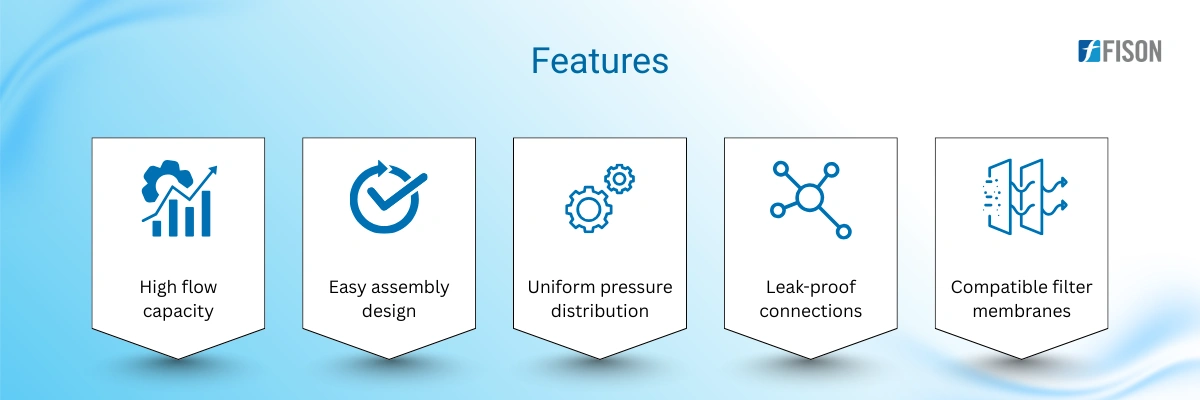 Features

FISON

High flow capacity

Easy assembly design

Uniform pressure distribution

Leak-proof connections

Compatible filter membranes